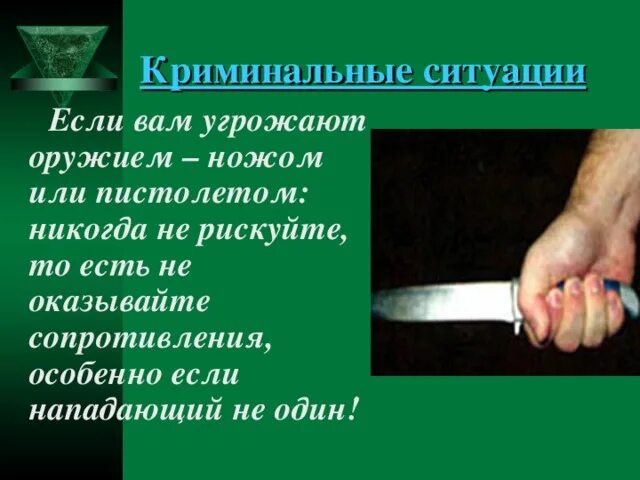 Криминальные ситуации

Если вам угрожают оружием – ножом или пистолетом: никогда не рискуйте, то есть не оказывайте сопротивления, особенно если нападающий не один!